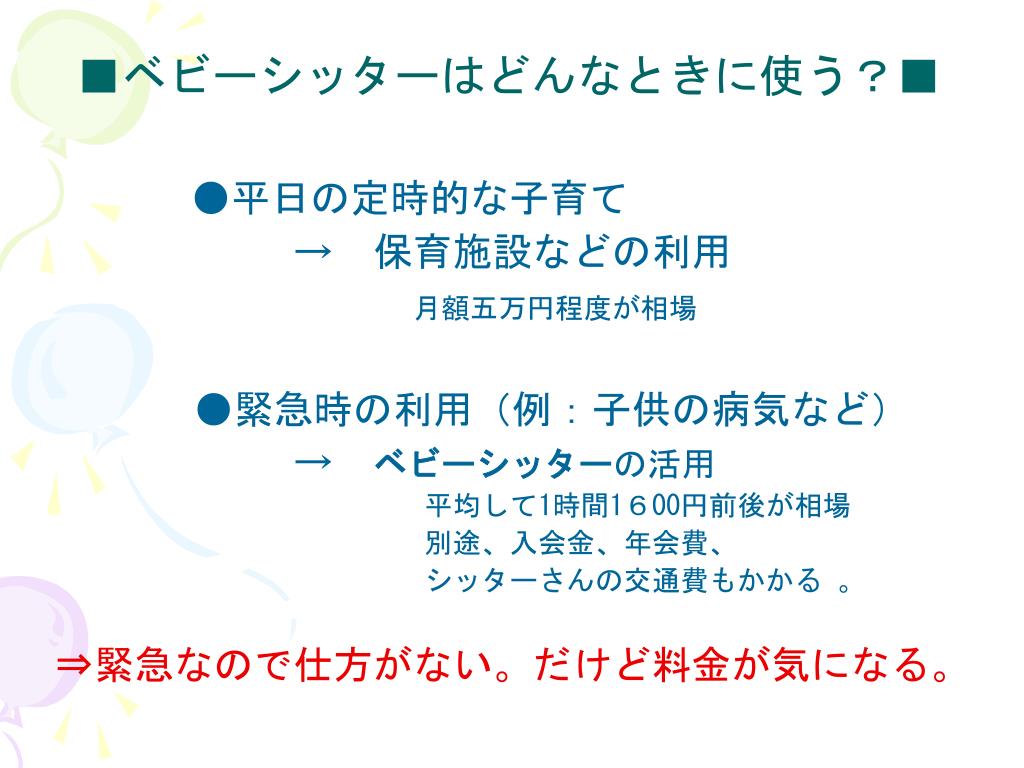 ■ベビーシッターはどんなときに使う？■

●平日の定時的な子育て
→　保育施設などの利用
月額五万円程度が相場

●緊急時の利用（例：子供の病気など）
→　ベビーシッターの活用
平均して1時間1６00円前後が相場
別途、入会金、年会費、
シッターさんの交通費もかかる 。

⇒緊急なので仕方がない。だけど料金が気になる。